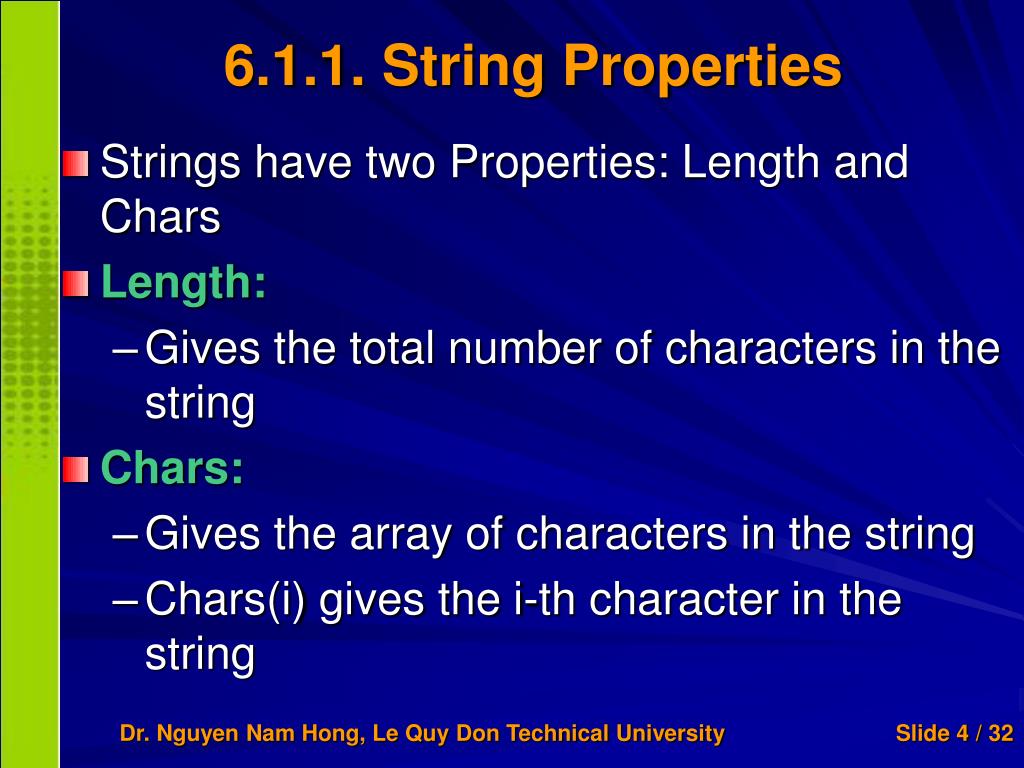 6.1.1. String Properties

Strings have two Properties: Length and Chars

Length:

– Gives the total number of characters in the string

Chars:

– Gives the array of characters in the string

– Chars(i) gives the i-th character in the string

Dr. Nguyen Nam Hong, Le Quy Don Technical University

Slide 4 / 32